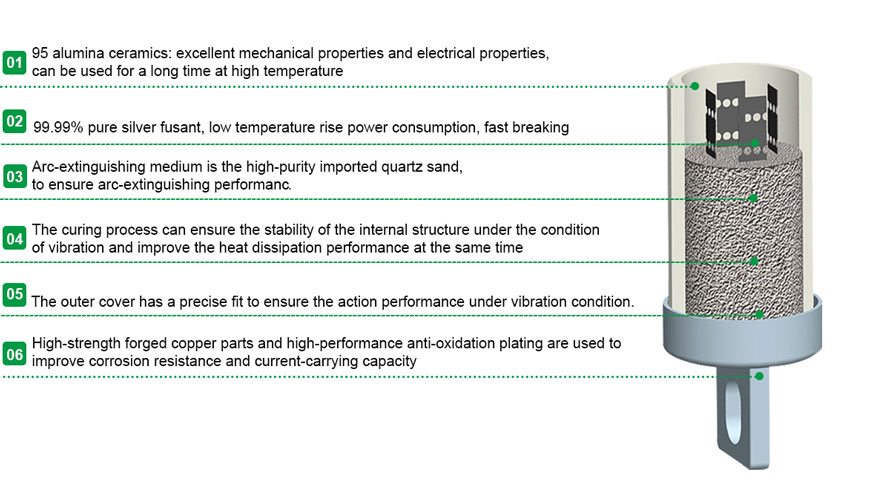 01 95 alumina ceramics: excellent mechanical properties and electrical properties, can be used for a long time at high temperature

02 99.99% pure silver fusant, low temperature rise power consumption, fast breaking

03 Arc-extinguishing medium is the high-purity imported quartz sand, to ensure arc-extinguishing performanc.

04 The curing process can ensure the stability of the internal structure under the condition of vibration and improve the heat dissipation performance at the same time

05 The outer cover has a precise fit to ensure the action performance under vibration condition.

06 High-strength forged copper parts and high-performance anti-oxidation plating are used to improve corrosion resistance and current-carrying capacity